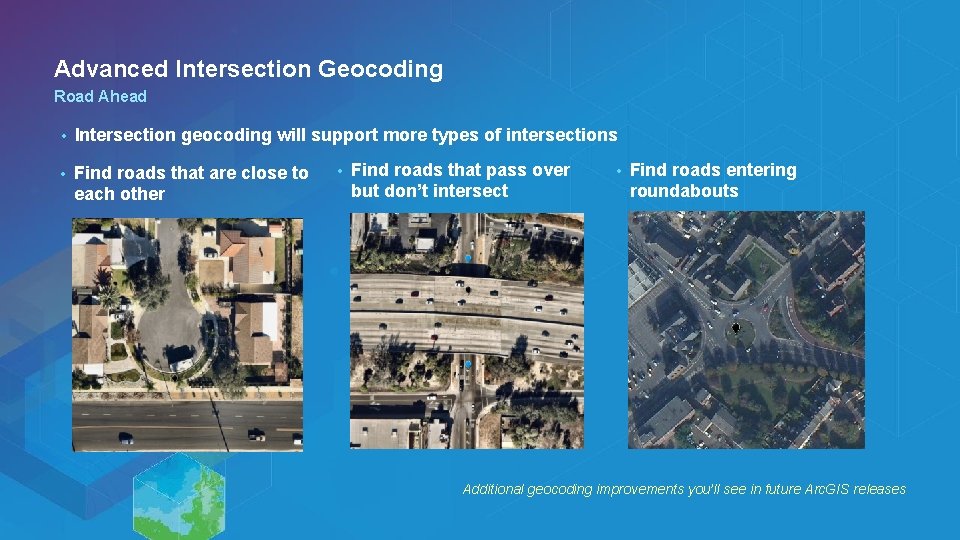 Advanced Intersection Geocoding

Road Ahead

• Intersection geocoding will support more types of intersections

• Find roads that are close to each other

• Find roads that pass over but don't intersect

• Find roads entering roundabouts

Additional geocoding improvements you'll see in future ArcGIS releases